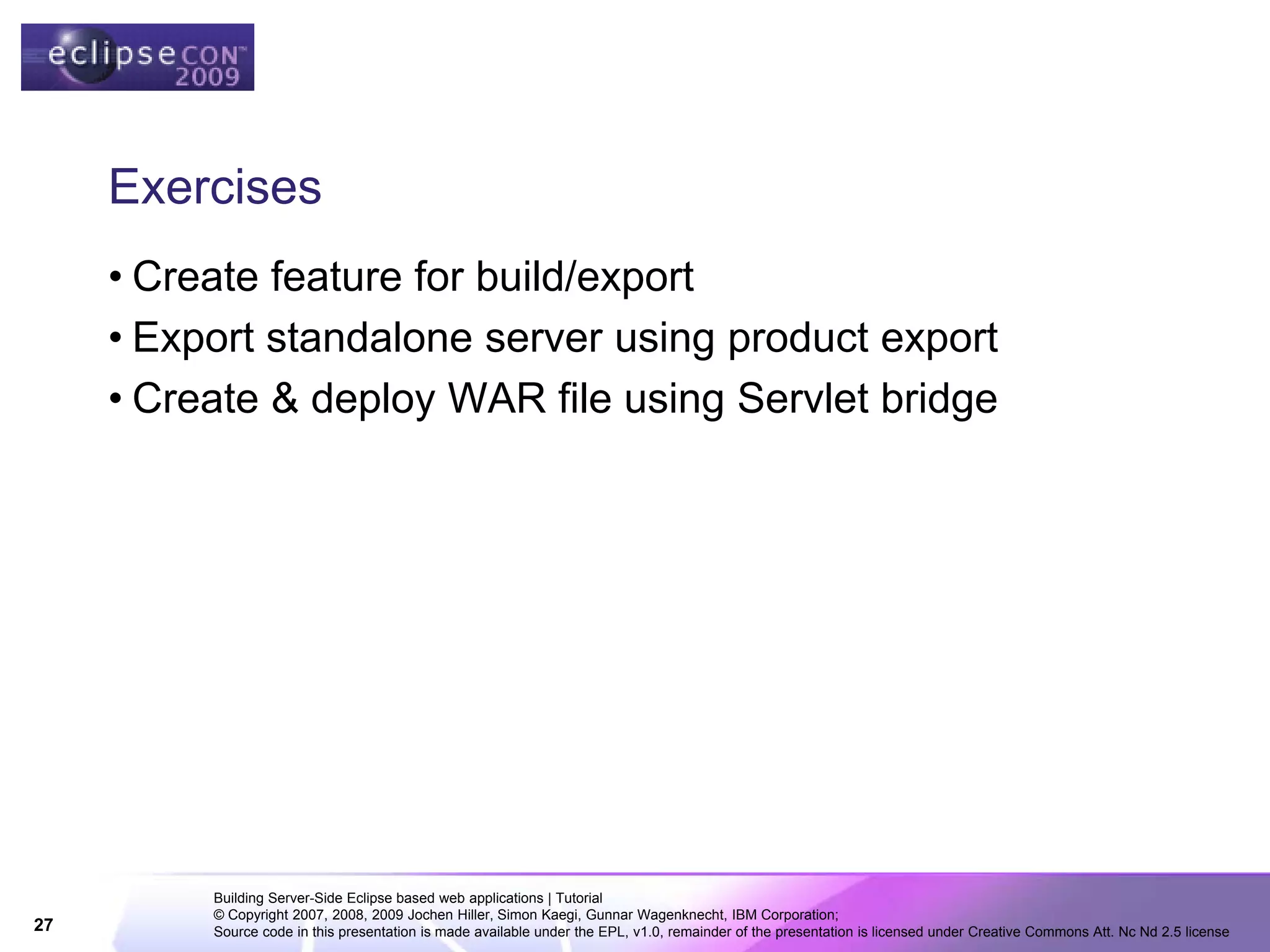 eclipseCON™ 2009

Exercises

• Create feature for build/export
• Export standalone server using product export
• Create & deploy WAR file using Servlet bridge

27

Building Server-Side Eclipse based web applications | Tutorial
© Copyright 2007, 2008, 2009 Jochen Hiller, Simon Kaegi, Gunnar Wagenknecht, IBM Corporation;
Source code in this presentation is made available under the EPL, v1.0, remainder of the presentation is licensed under Creative Commons Att. Nc Nd 2.5 license